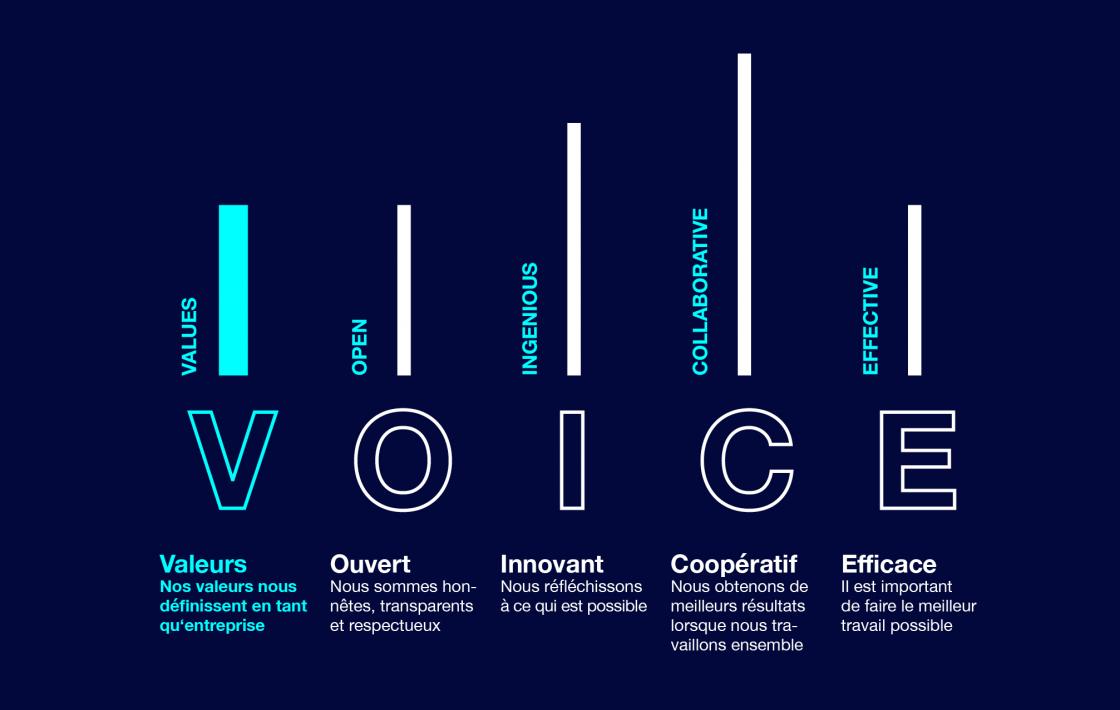 VALUES

OPEN

INGENIOUS

COLLABORATIVE

EFFECTIVE

V O I C E

Valeurs
Nos valeurs nous définissent en tant qu'entreprise

Ouvert
Nous sommes honnêtes, transparents et respectueux

Innovant
Nous réfléchissons à ce qui est possible

Coopératif
Nous obtenons de meilleurs résultats lorsque nous travaillons ensemble

Efficace
Il est important de faire le meilleur travail possible